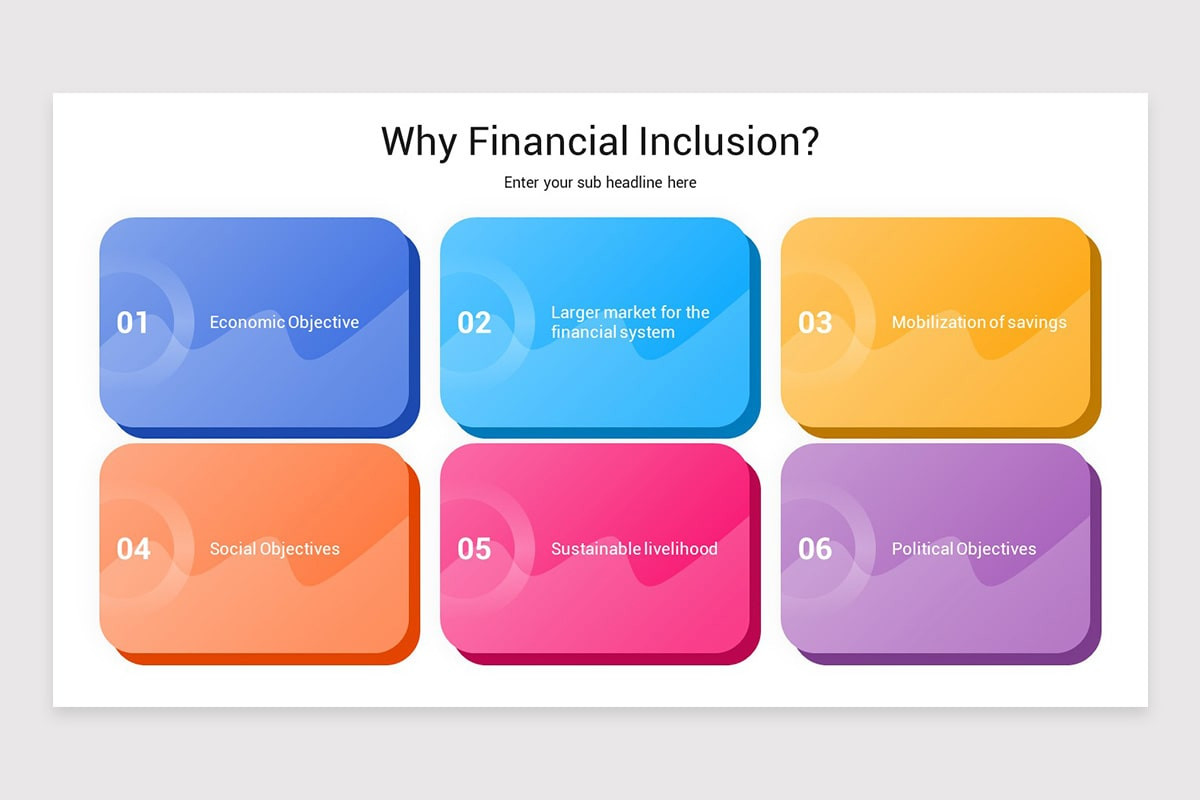 Why Financial Inclusion?

Enter your sub headline here

01 Economic Objective

02 Larger market for the financial system

03 Mobilization of savings

04 Social Objectives

05 Sustainable livelihood

06 Political Objectives